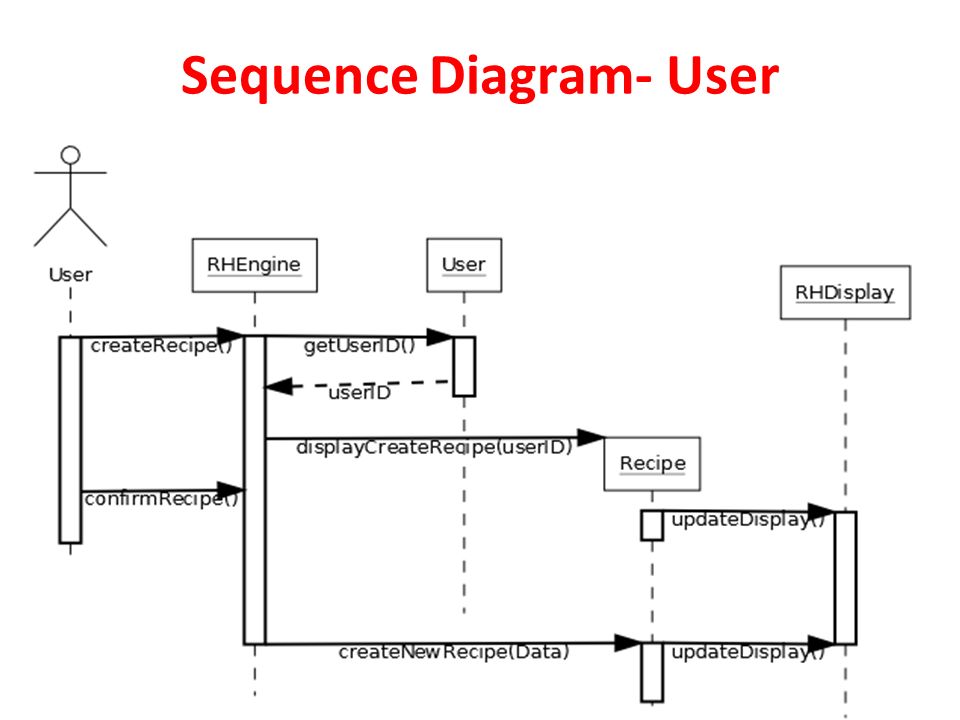 Sequence Diagram- User

User

RHEngine

User

RHDisplay

createRecipe()

getUserID()

userID

displayCreateRecipe(userID)

Recipe

confirmRecipe()

updateDisplay()

createNewRecipe(Data)

updateDisplay()